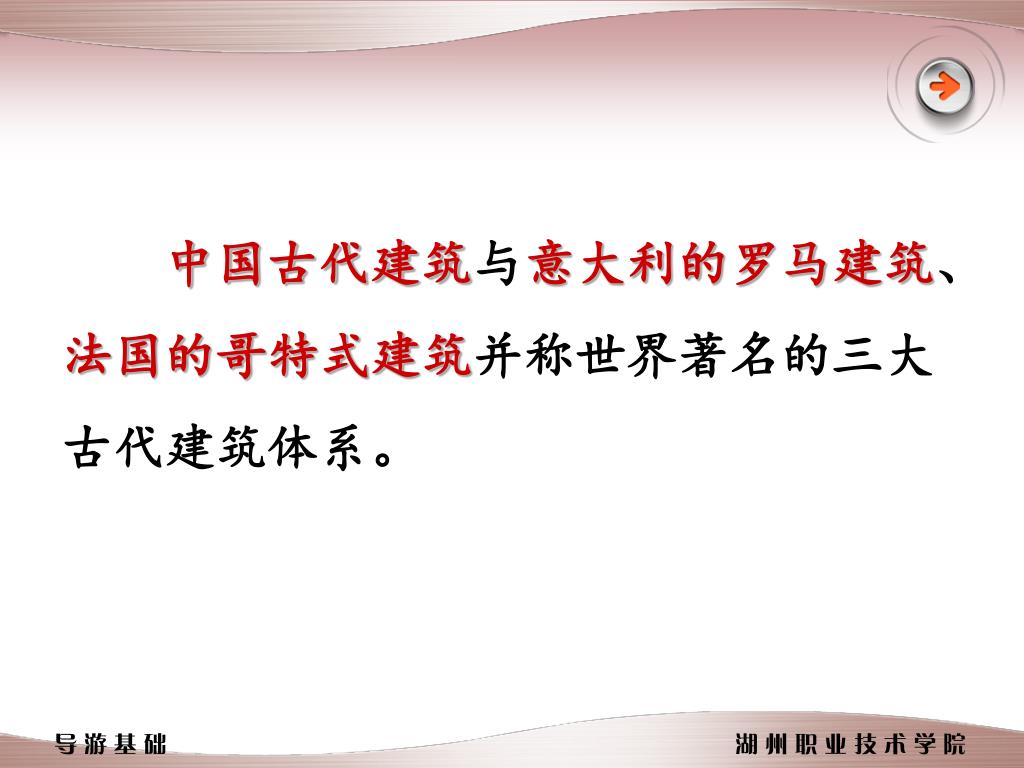 中国古代建筑与意大利的罗马建筑、法国的哥特式建筑并称世界著名的三大古代建筑体系。

导游基础

湖州职业技术学院